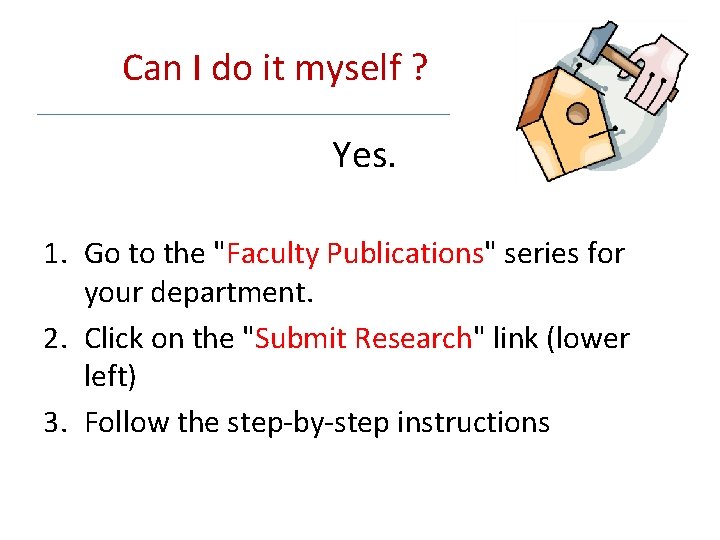 Can I do it myself ?

Yes.

1. Go to the "Faculty Publications" series for your department.
2. Click on the "Submit Research" link (lower left)
3. Follow the step-by-step instructions